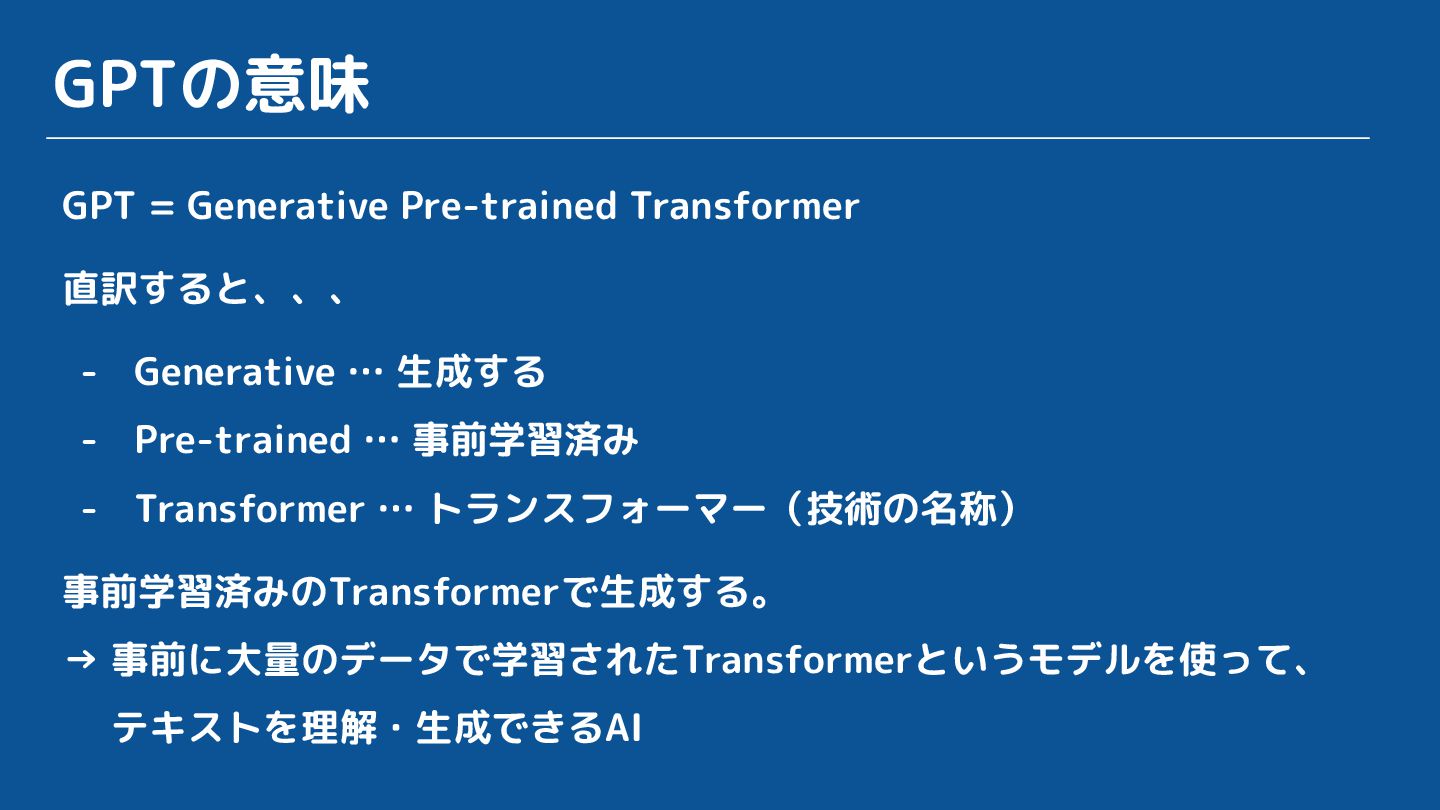 GPTの意味

GPT = Generative Pre-trained Transformer

直訳すると、、、

- Generative … 生成する
- Pre-trained … 事前学習済み
- Transformer … トランスフォーマー（技術の名称）

事前学習済みのTransformerで生成する。
→ 事前に大量のデータで学習されたTransformerというモデルを使って、テキストを理解・生成できるAI